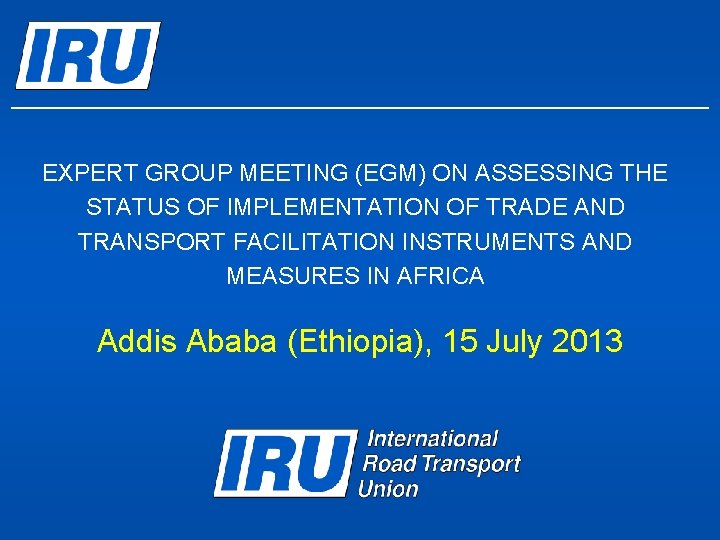 IRU

EXPERT GROUP MEETING (EGM) ON ASSESSING THE STATUS OF IMPLEMENTATION OF TRADE AND TRANSPORT FACILITATION INSTRUMENTS AND MEASURES IN AFRICA

Addis Ababa (Ethiopia), 15 July 2013

IRU International Road Transport Union